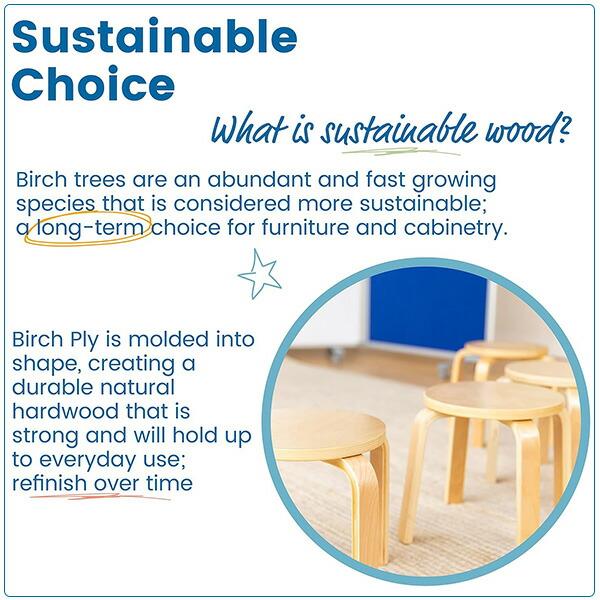 Sustainable Choice

What is sustainable wood?

Birch trees are an abundant and fast growing species that is considered more sustainable; a long-term choice for furniture and cabinetry.

Birch Ply is molded into shape, creating a durable natural hardwood that is strong and will hold up to everyday use; refinish over time